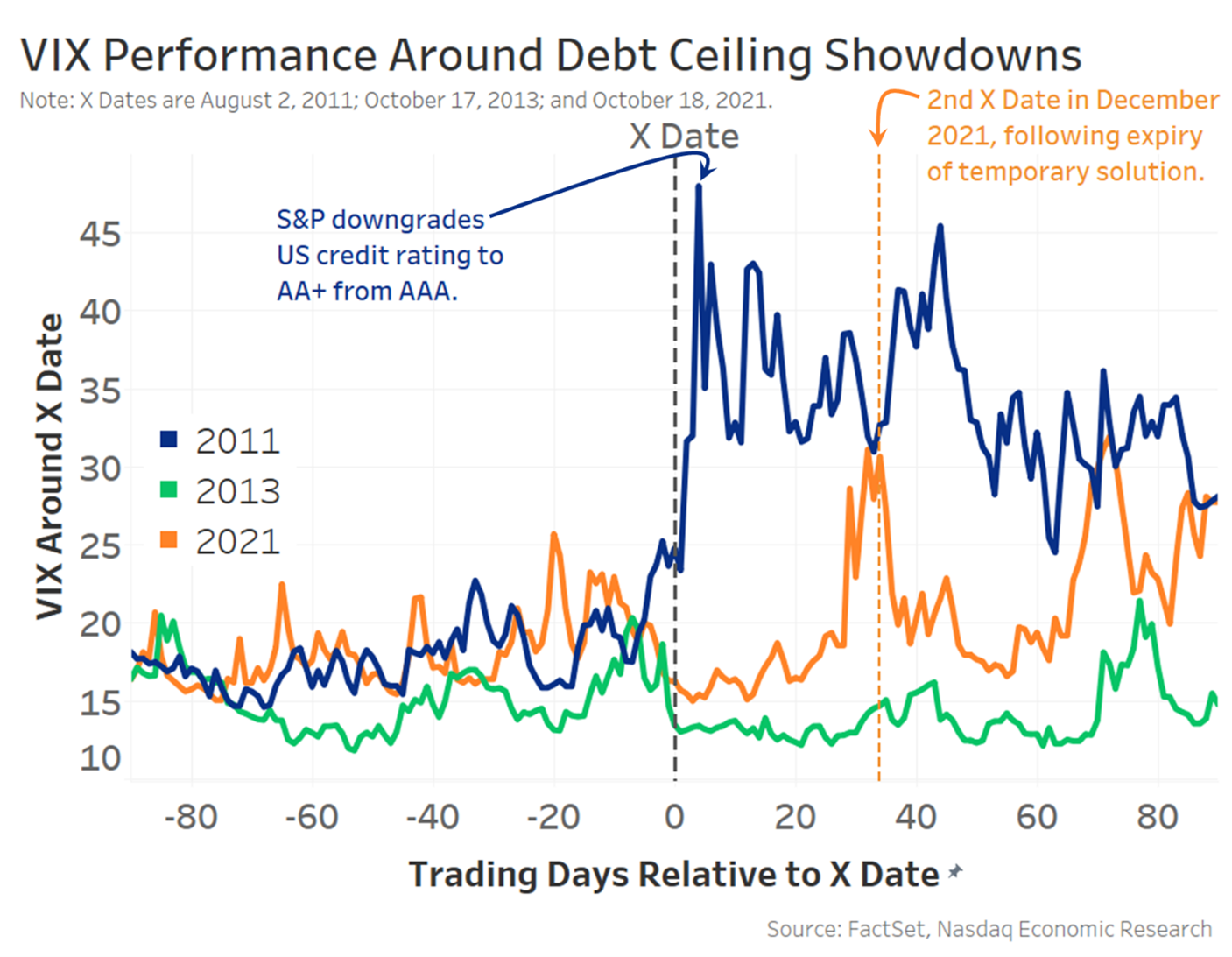 VIX Performance Around Debt Ceiling Showdowns

Note: X Dates are August 2, 2011; October 17, 2013; and October 18, 2021.

X Date

2nd X Date in December 2021, following expiry of temporary solution.

S&P downgrades US credit rating to AA+ from AAA.

VIX Around X Date

45
40
35
30
25
20
15
10

2011
2013
2021

-80
-60
-40
-20
0
20
40
60
80

Trading Days Relative to X Date

Source: FactSet, Nasdaq Economic Research